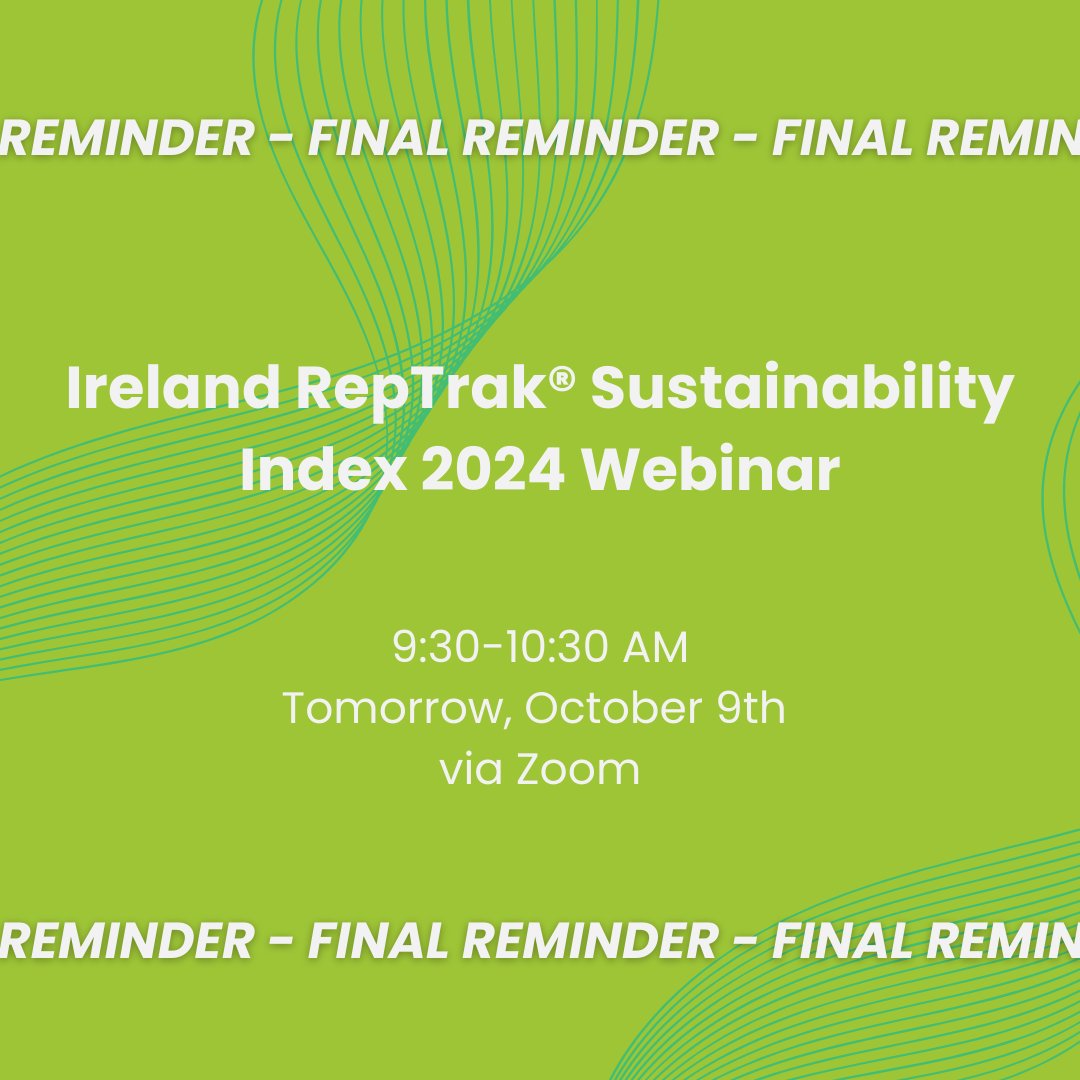 REMINDER - FINAL REMINDER - FINAL REMIN

Ireland RepTrak® Sustainability Index 2024 Webinar

9:30-10:30 AM
Tomorrow, October 9th
via Zoom

REMINDER - FINAL REMINDER - FINAL REMIN